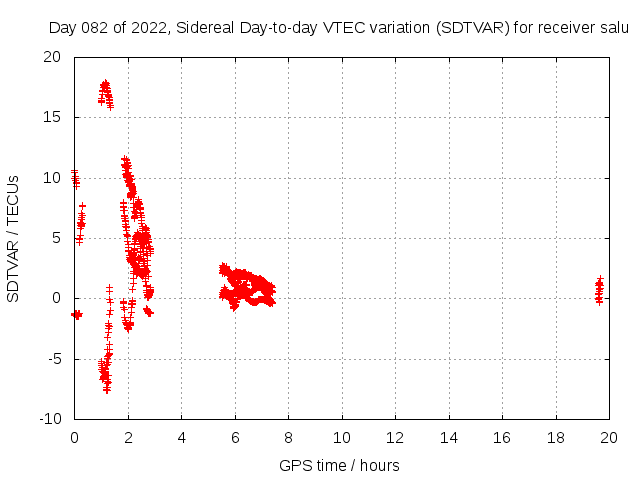 Day 082 of 2022, Sidereal Day-to-day VTEC variation (SDTVAR) for receiver salu

SDTVAR / TECUs

20
15
10
5
0
-5
-10

0 2 4 6 8 10 12 14 16 18 20

GPS time / hours